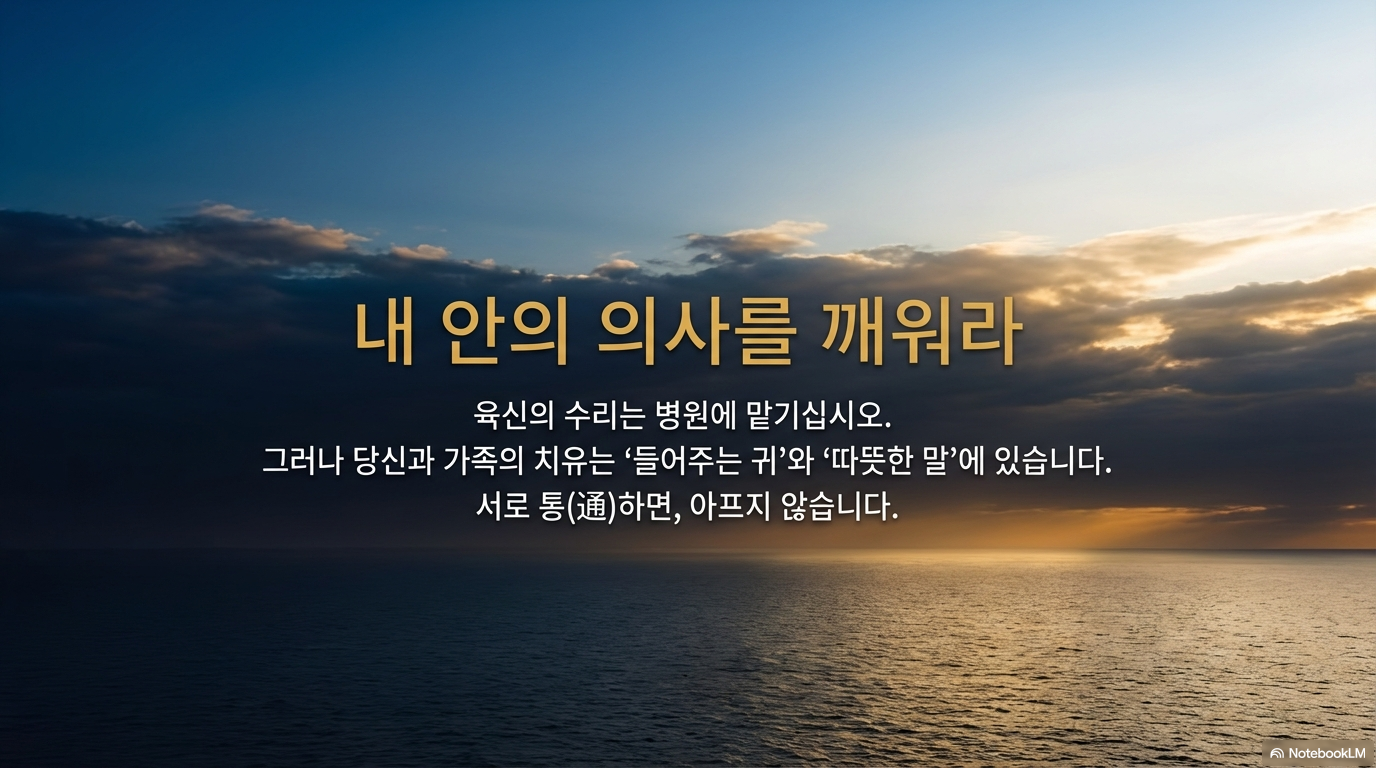 내 안의 의사를 깨워라

육신의 수리는 병원에 맡기십시오.
그러나 당신과 가족의 치유는 ‘들어주는 귀’와 ‘따뜻한 말’에 있습니다.
서로 통(通)하면, 아프지 않습니다.

NotebookLM